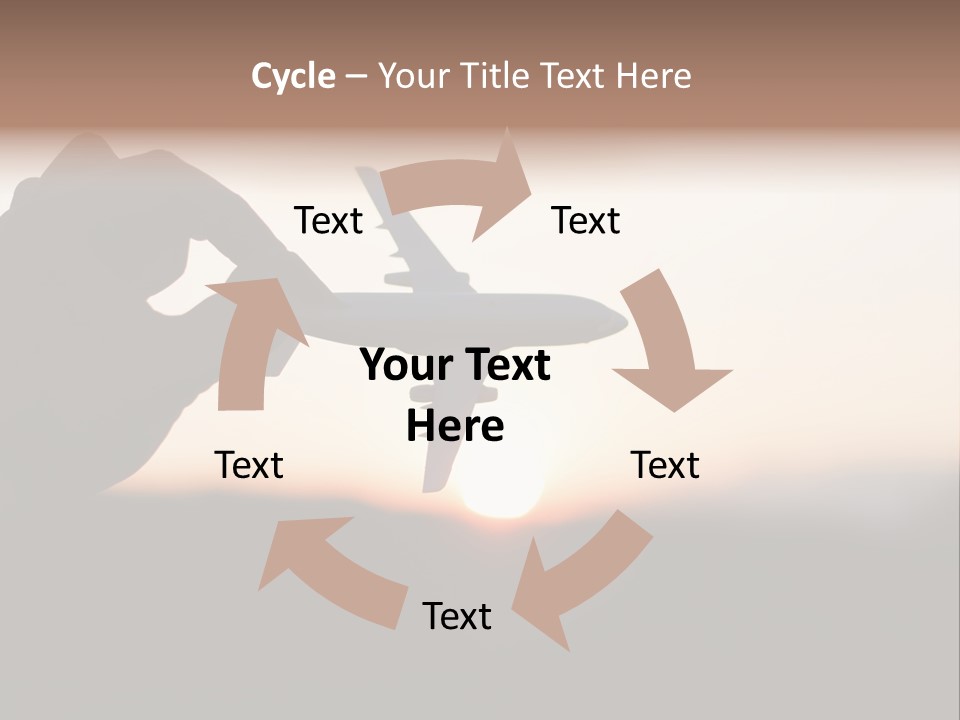 Cycle – Your Title Text Here

Text

Text

Your Text Here

Text

Text

Text